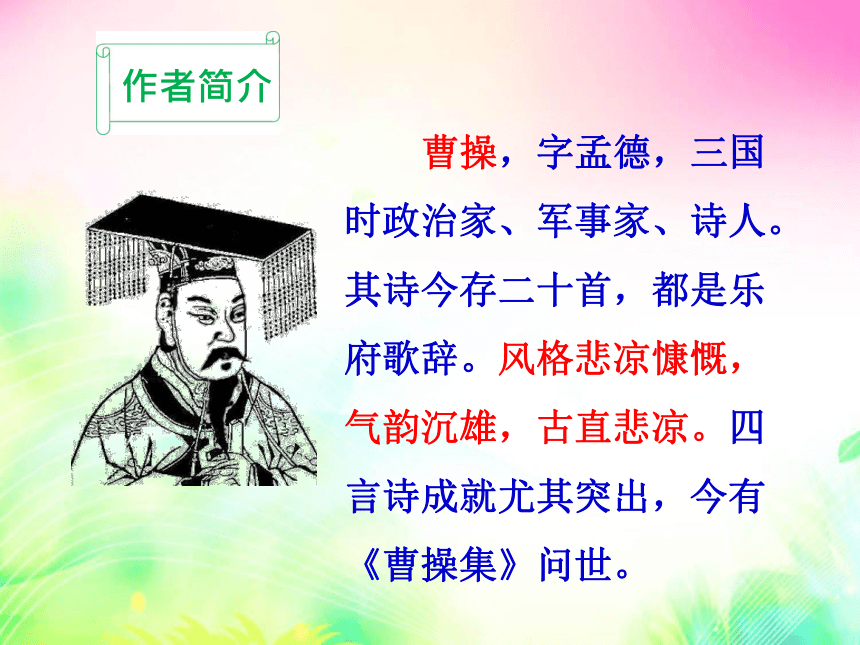 作者简介

曹操，字孟德，三国时政治家、军事家、诗人。其诗今存二十首，都是乐府歌辞。风格悲凉慷慨，气韵沉雄，古直悲凉。四言诗成就尤其突出，今有《曹操集》问世。